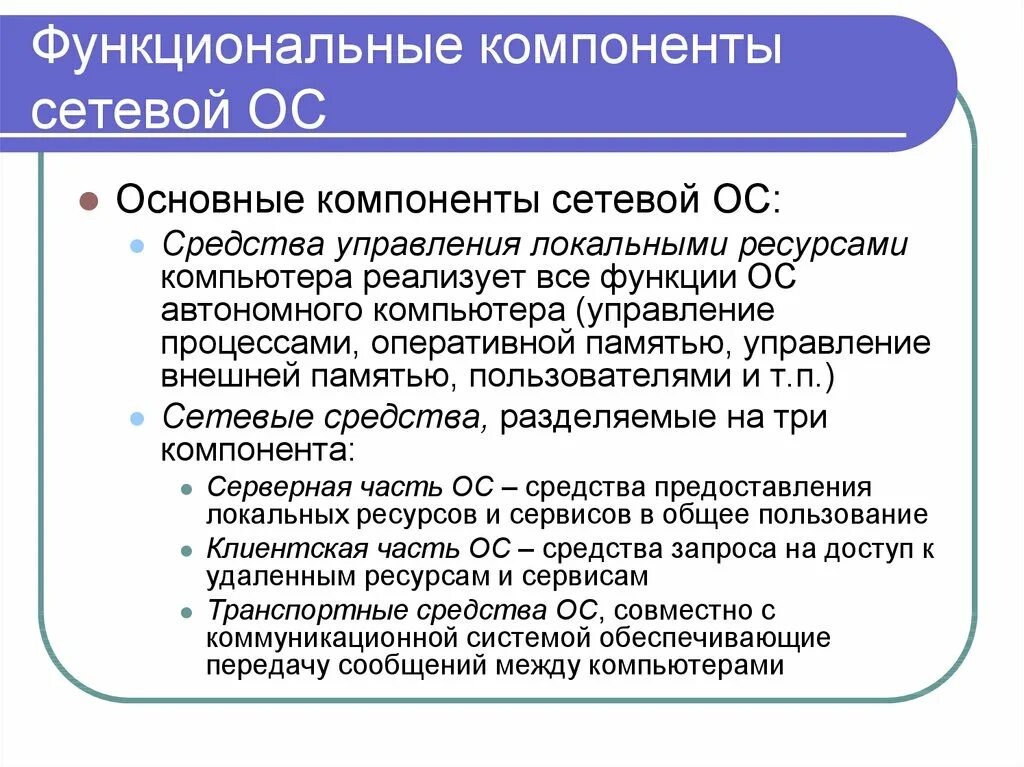 Функциональные компоненты сетевой ОС

Основные компоненты сетевой ОС:

Средства управления локальными ресурсами компьютера реализует все функции ОС автономного компьютера (управление процессами, оперативной памятью, управление внешней памятью, пользователями и т.п.)

Сетевые средства, разделяемые на три компонента:

Серверная часть ОС – средства предоставления локальных ресурсов и сервисов в общее пользование

Клиентская часть ОС – средства запроса на доступ к удаленным ресурсам и сервисам

Транспортные средства ОС, совместно с коммуникационной системой обеспечивающие передачу сообщений между компьютерами